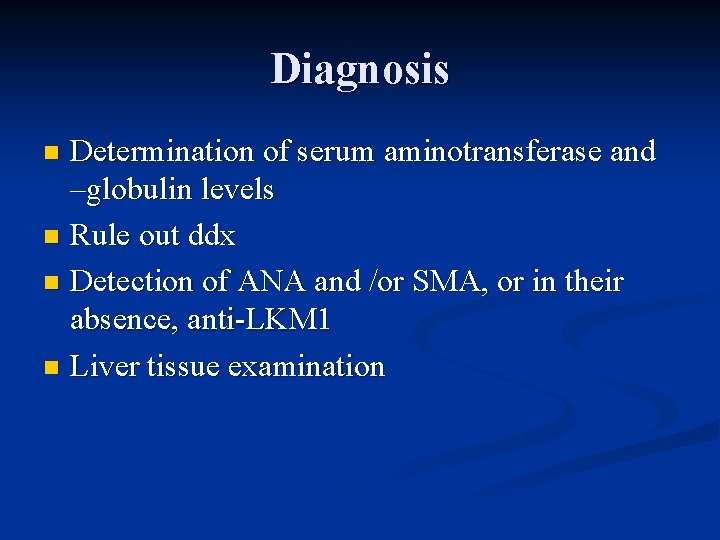 Diagnosis

Determination of serum aminotransferase and –globulin levels

Rule out ddx

Detection of ANA and /or SMA, or in their absence, anti-LKM1

Liver tissue examination